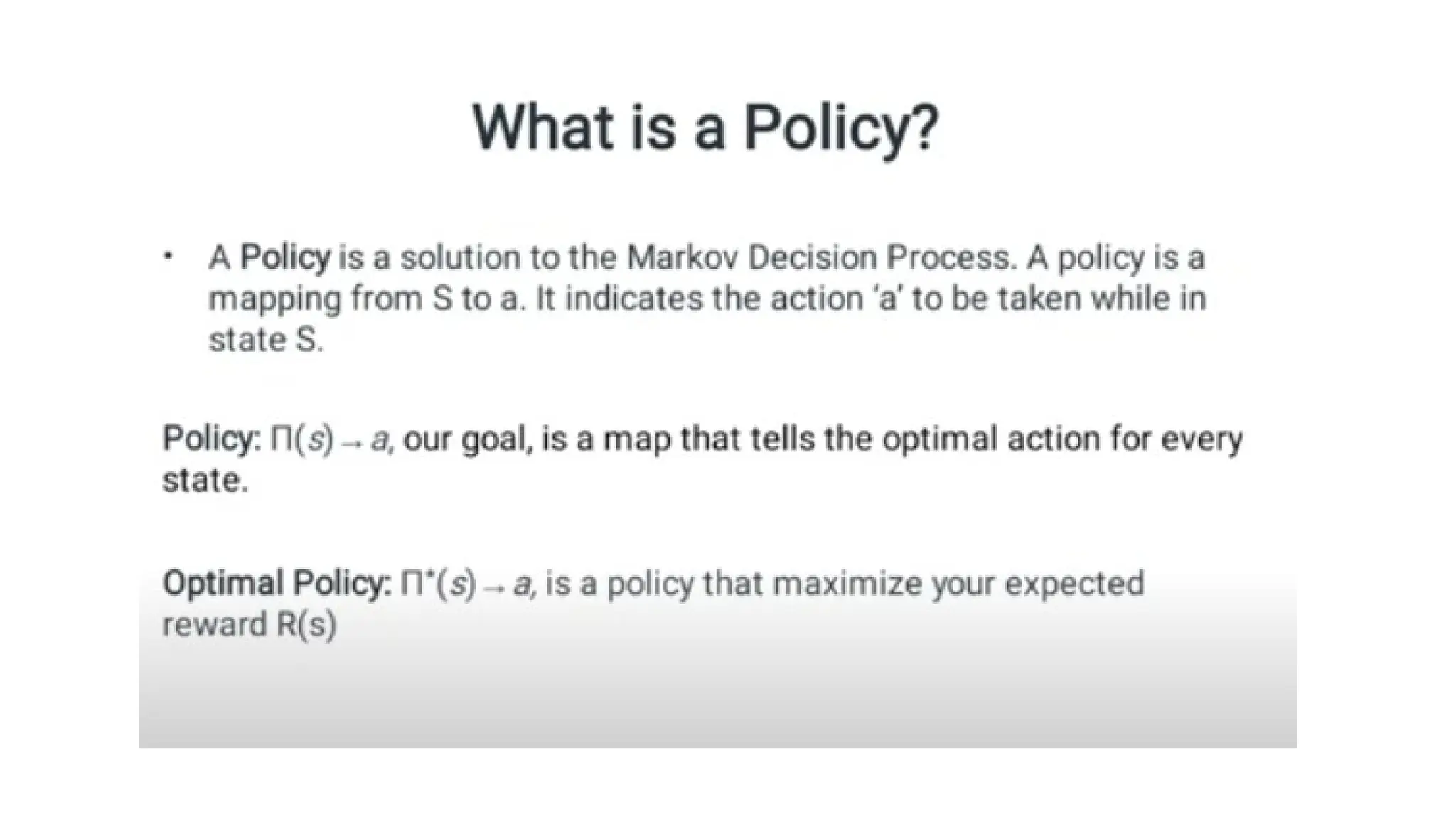 What is a Policy?

• A Policy is a solution to the Markov Decision Process. A policy is a mapping from S to a. It indicates the action 'a' to be taken while in state S.

Policy: $\Pi(s) \rightarrow a$, our goal, is a map that tells the optimal action for every state.

Optimal Policy: $\Pi^*(s) \rightarrow a$, is a policy that maximize your expected reward R(s)